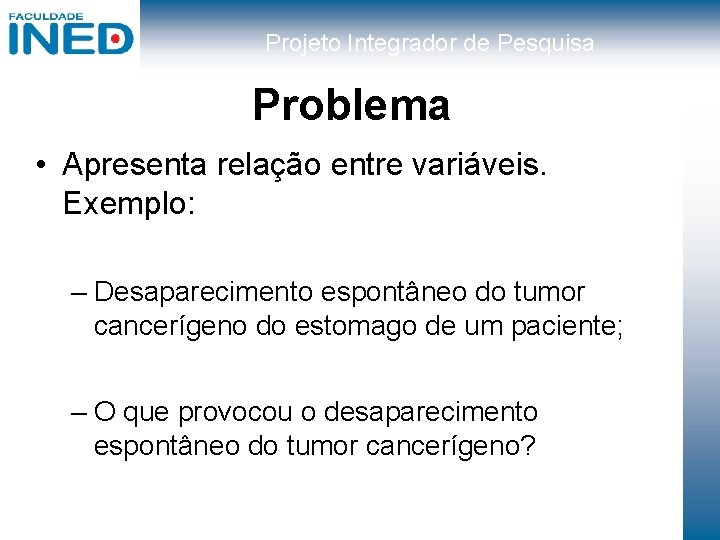 FACULDADE
INED

Projeto Integrador de Pesquisa

Problema

• Apresenta relação entre variáveis. Exemplo:

– Desaparecimento espontâneo do tumor cancerígeno do estomago de um paciente;

– O que provocou o desaparecimento espontâneo do tumor cancerígeno?